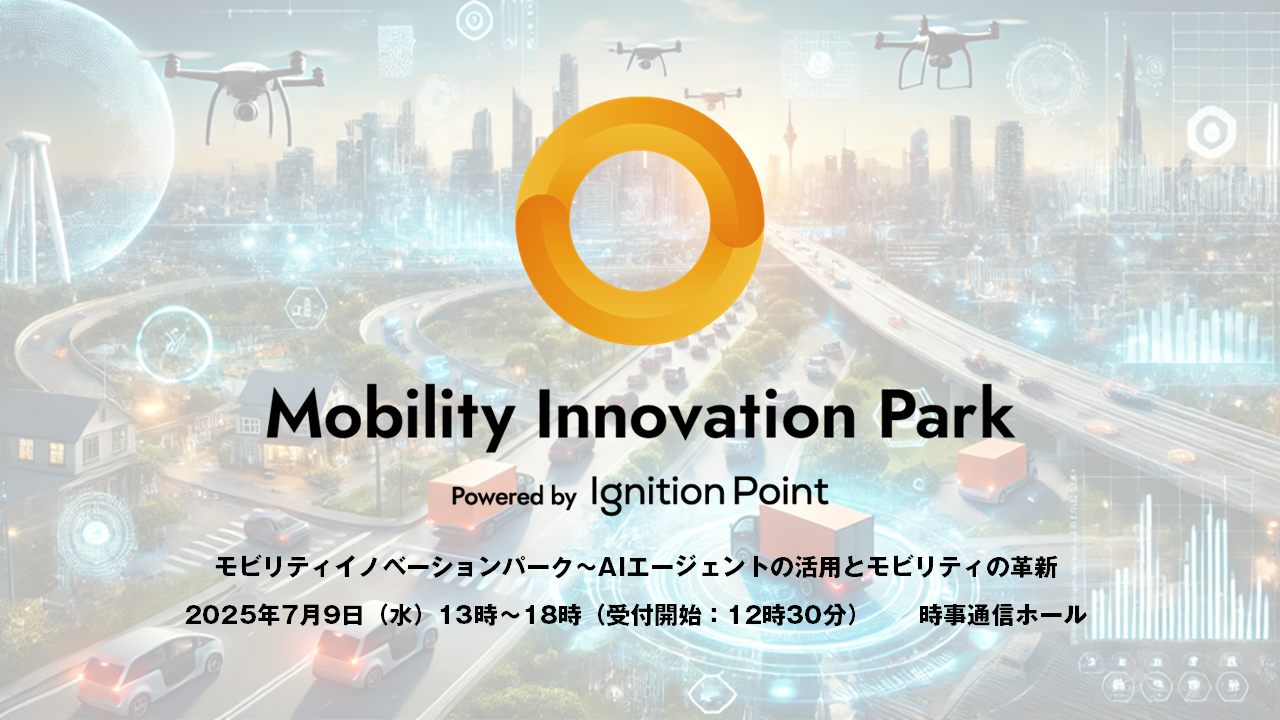 Mobility Innovation Park

Powered by Ignition Point

モビリティイノベーションパーク～AIエージェントの活用とモビリティの革新

2025年7月9日（水）13時～18時（受付開始：12時30分）　時事通信ホール